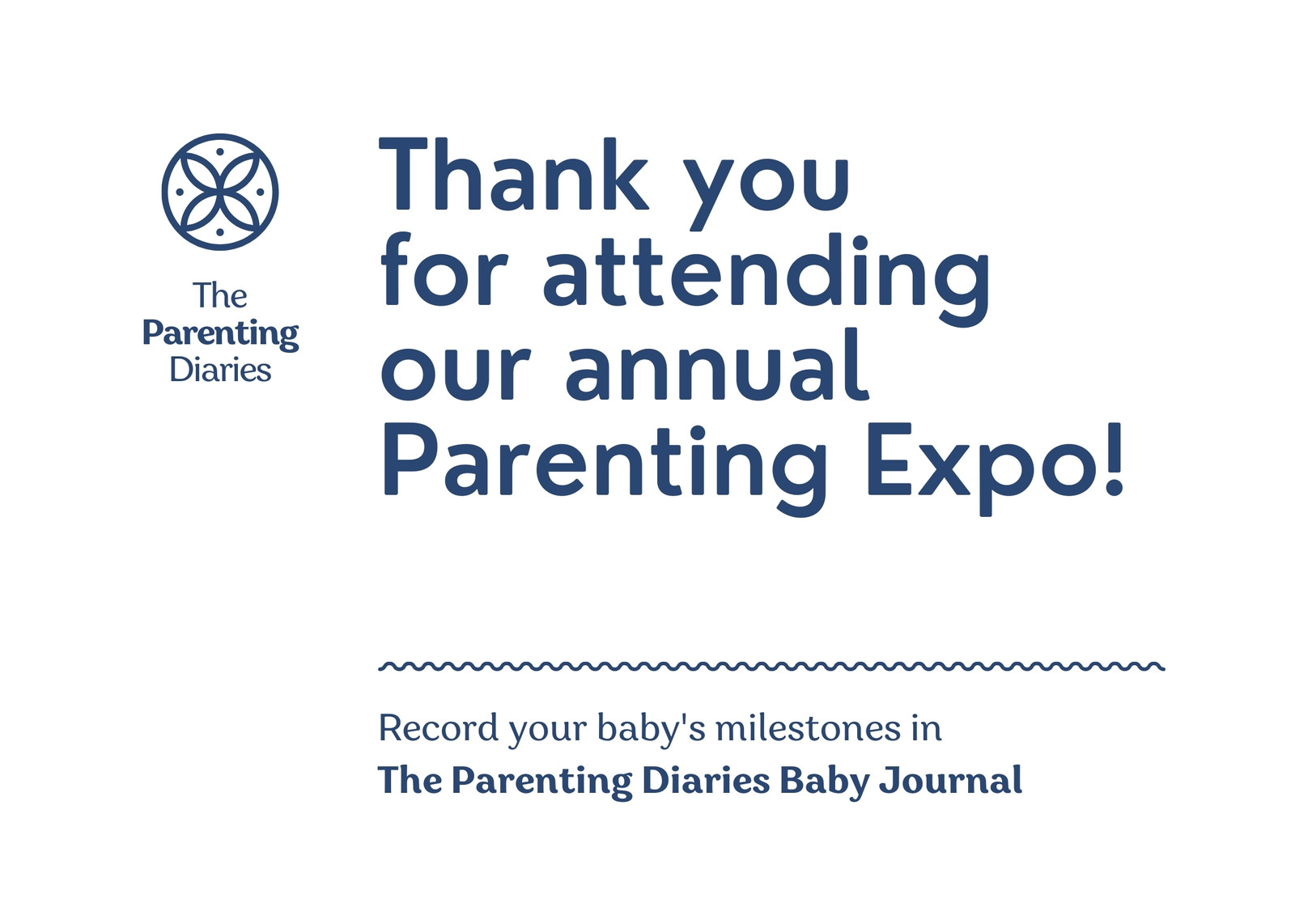 The Parenting Diaries

Thank you for attending our annual Parenting Expo!

Record your baby's milestones in
The Parenting Diaries Baby Journal